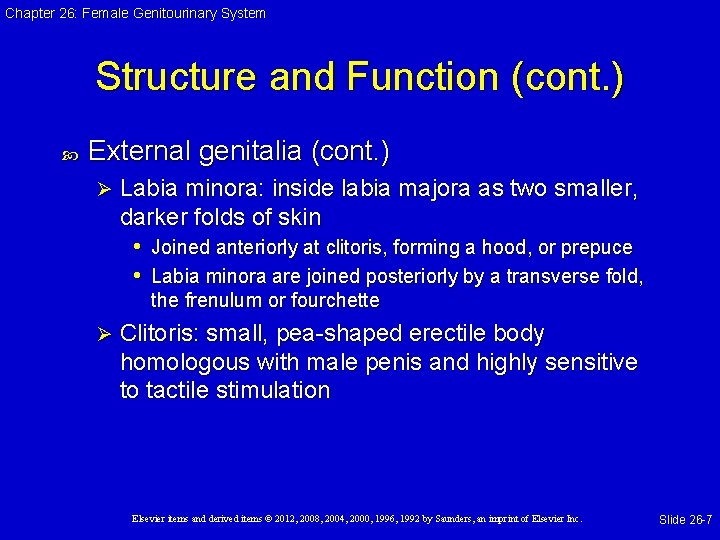 Chapter 26: Female Genitourinary System

Structure and Function (cont.)

External genitalia (cont.)

➢ Labia minora: inside labia majora as two smaller, darker folds of skin

• Joined anteriorly at clitoris, forming a hood, or prepuce

• Labia minora are joined posteriorly by a transverse fold, the frenulum or fourchette

➢ Clitoris: small, pea-shaped erectile body homologous with male penis and highly sensitive to tactile stimulation

Elsevier items and derived items © 2012, 2008, 2004, 2000, 1996, 1992 by Saunders, an imprint of Elsevier Inc.

Slide 26-7